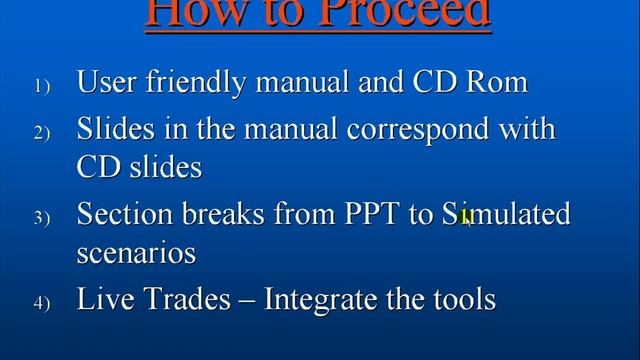 How to Proceed

1) User friendly manual and CD Rom

2) Slides in the manual correspond with CD slides

3) Section breaks from PPT to Simulated scenarios

4) Live Trades – Integrate the tools